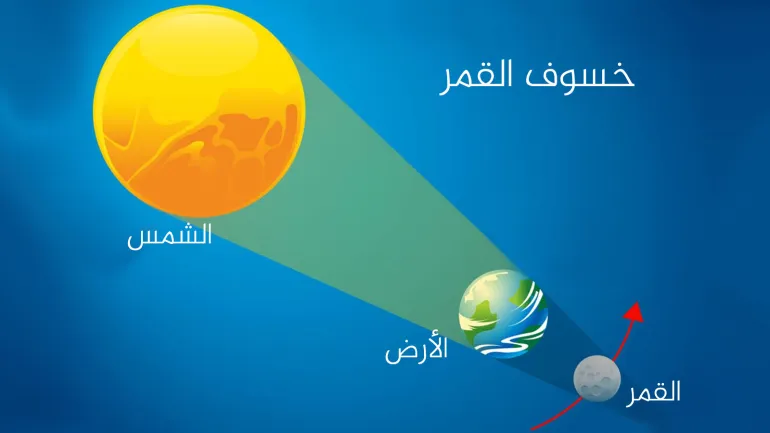 خسوف القمر

الشمس

الأرض

القمر